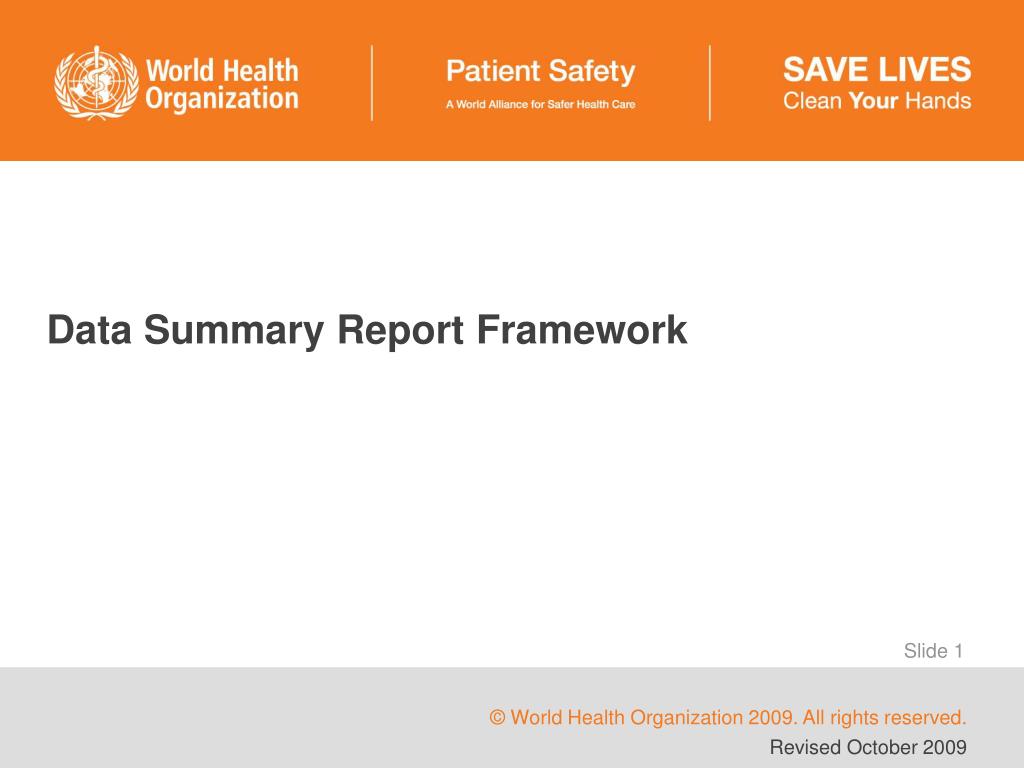 World Health Organization

Patient Safety
A World Alliance for Safer Health Care

SAVE LIVES
Clean Your Hands

Data Summary Report Framework

Slide 1

© World Health Organization 2009. All rights reserved.
Revised October 2009